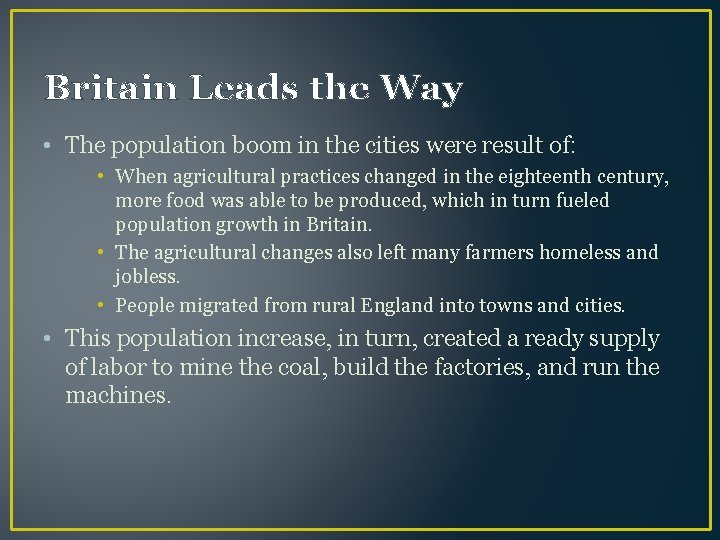 Britain Leads the Way

• The population boom in the cities were result of:
  • When agricultural practices changed in the eighteenth century, more food was able to be produced, which in turn fueled population growth in Britain.
  • The agricultural changes also left many farmers homeless and jobless.
  • People migrated from rural England into towns and cities.
• This population increase, in turn, created a ready supply of labor to mine the coal, build the factories, and run the machines.